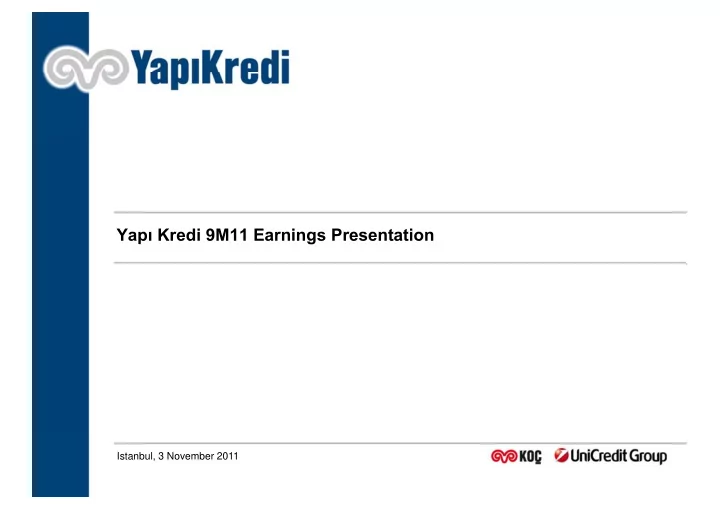 YapıKredi

Yapı Kredi 9M11 Earnings Presentation

Istanbul, 3 November 2011

KOÇ UniCredit Group